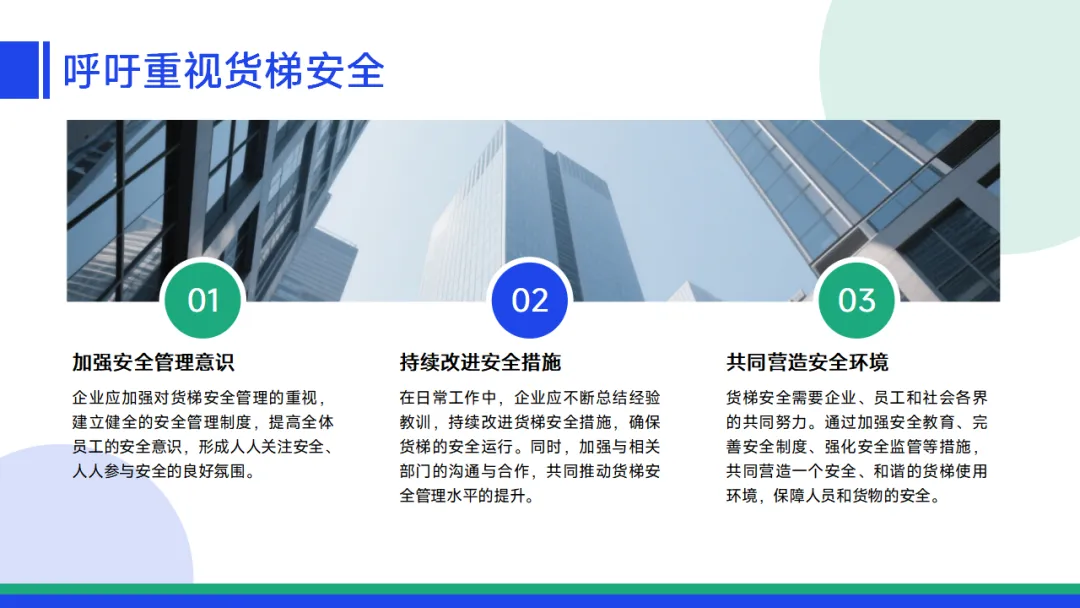 呼吁重视货梯安全

01

加强安全管理意识

企业应加强对货梯安全管理的重视，建立健全的安全管理制度，提高全体员工的安全意识，形成人人关注安全、人人参与安全的良好氛围。

02

持续改进安全措施

在日常工作中，企业应不断总结经验教训，持续改进货梯安全措施，确保货梯的安全运行。同时，加强与相关部门的沟通与合作，共同推动货梯安全管理水平的提升。

03

共同营造安全环境

货梯安全需要企业、员工和社会各界的共同努力。通过加强安全教育、完善安全制度、强化安全监管等措施，共同营造一个安全、和谐的货梯使用环境，保障人员和货物的安全。